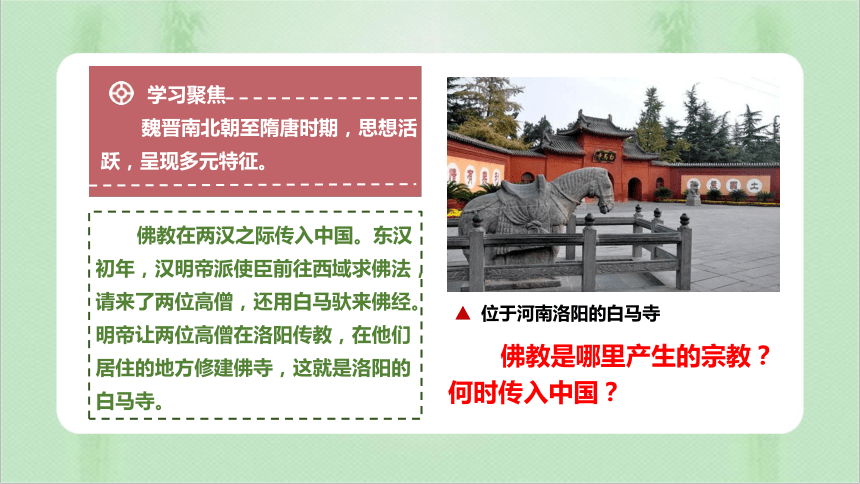 学习聚焦

魏晋南北朝至隋唐时期，思想活跃，呈现多元特征。

佛教在两汉之际传入中国。东汉初年，汉明帝派使臣前往西域求佛法，请来了两位高僧，还用白马驮来佛经。明帝让两位高僧在洛阳传教，在他们居住的地方修建佛寺，这就是洛阳的白马寺。

▲ 位于河南洛阳的白马寺

佛教是哪里产生的宗教？何时传入中国？